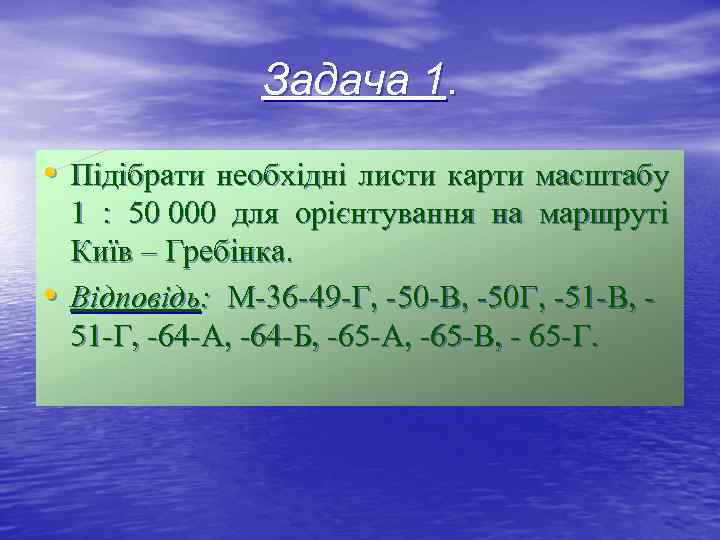 Задача 1.

• Підібрати необхідні листи карти масштабу 1 : 50 000 для орієнтування на маршруті Київ – Гребінка.

• Відповідь: М-36-49-Г, -50-В, -50Г, -51-В, -51-Г, -64-А, -64-Б, -65-А, -65-В, - 65-Г.